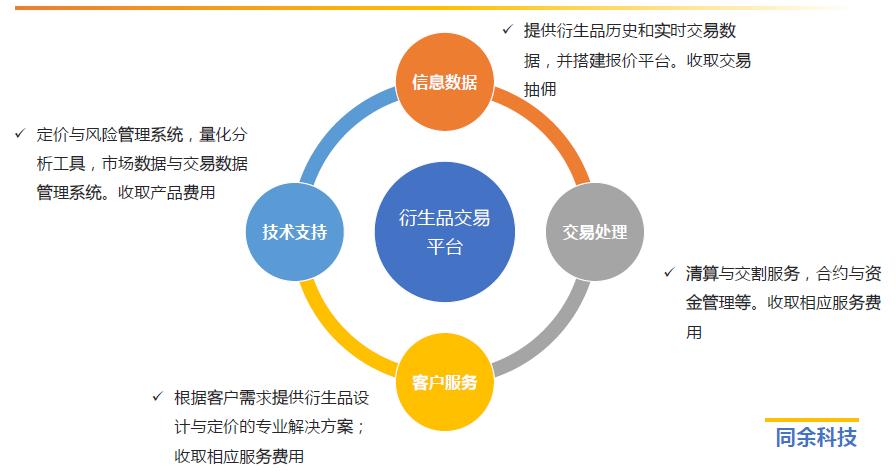 ✓ 提供衍生品历史和实时交易数据，并搭建报价平台。收取交易抽佣

信息数据

✓ 定价与风险管理系统，量化分析工具，市场数据与交易数据管理系统。收取产品费用

技术支持

衍生品交易平台

交易处理

✓ 清算与交割服务，合约与资金管理等。收取相应服务费用

客户服务

✓ 根据客户需求提供衍生品设计与定价的专业解决方案；收取相应服务费用

同余科技